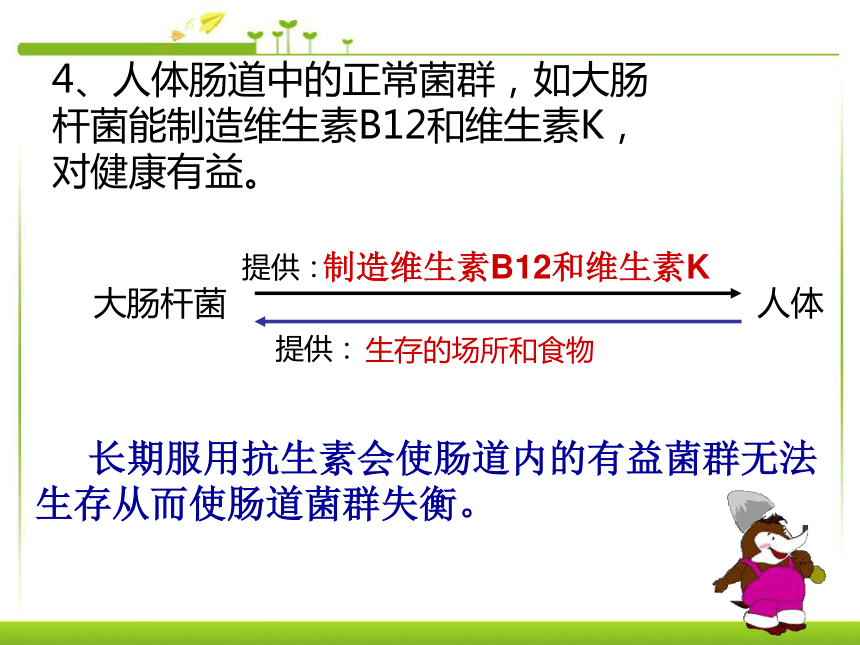 4、人体肠道中的正常菌群，如大肠杆菌能制造维生素B12和维生素K，对健康有益。

提供：制造维生素B12和维生素K

大肠杆菌

人体

提供：生存的场所和食物

长期服用抗生素会使肠道内的有益菌群无法生存从而使肠道菌群失衡。